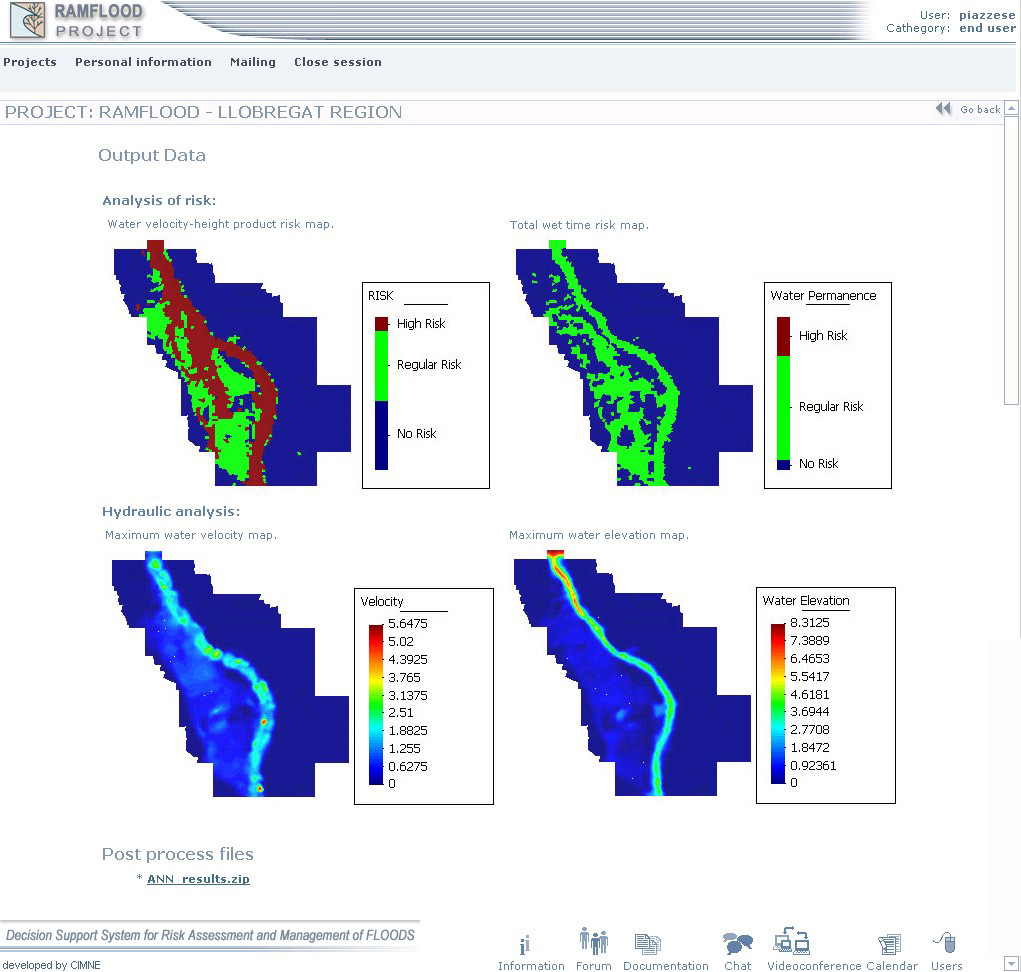 RAMFLOOD PROJECT

User: piazzese
Cathegory: end user

Projects Personal information Mailing Close session

PROJECT: RAMFLOOD - LLOBREGAT REGION

Go back

Output Data

Analysis of risk:

Water velocity-height product risk map.

RISK
High Risk
Regular Risk
No Risk

Total wet time risk map.

Water Permanence
High Risk
Regular Risk
No Risk

Hydraulic analysis:

Maximum water velocity map.

Velocity
5.6475
5.02
4.3925
3.765
3.1375
2.51
1.8825
1.255
0.6275
0

Maximum water elevation map.

Water Elevation
8.3125
7.3889
6.4653
5.5417
4.6181
3.6944
2.7708
1.8472
0.92361
0

Post process files

* ANN_results.zip

Decision Support System for Risk Assessment and Management of FLOODS

developed by CIMNE

Information Forum Documentation Chat Videoconference Calendar Users